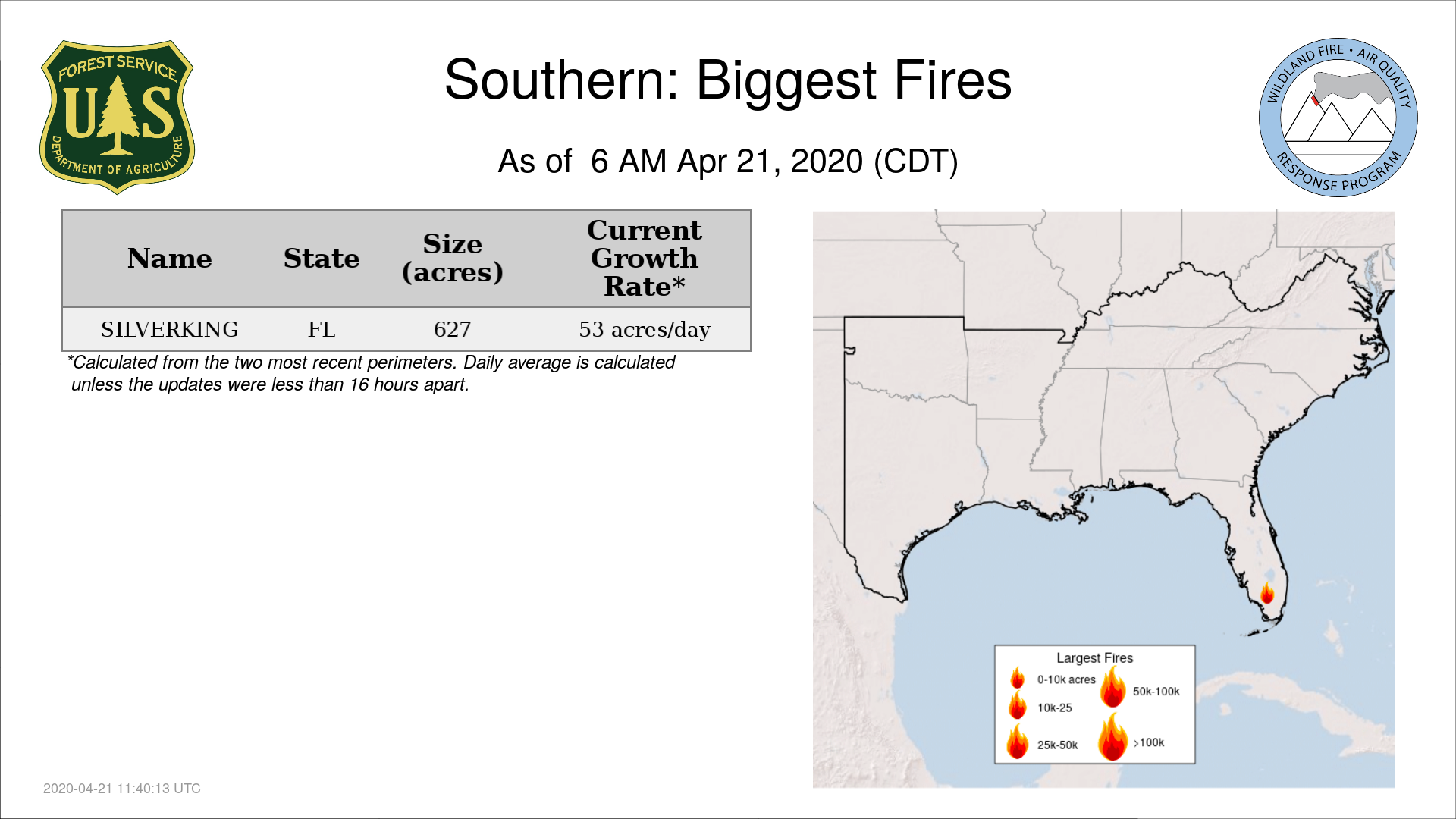 FOREST SERVICE
U S
DEPARTMENT OF AGRICULTURE

Southern: Biggest Fires

As of 6 AM Apr 21, 2020 (CDT)

WILDLAND FIRE • AIR QUALITY
RESPONSE PROGRAM

| Name | State | Size (acres) | Current Growth Rate* |
|---|---|---|---|
| SILVERKING | FL | 627 | 53 acres/day |

*Calculated from the two most recent perimeters. Daily average is calculated unless the updates were less than 16 hours apart.

Largest Fires
0-10k acres
10k-25
25k-50k
50k-100k
>100k

2020-04-21 11:40:13 UTC